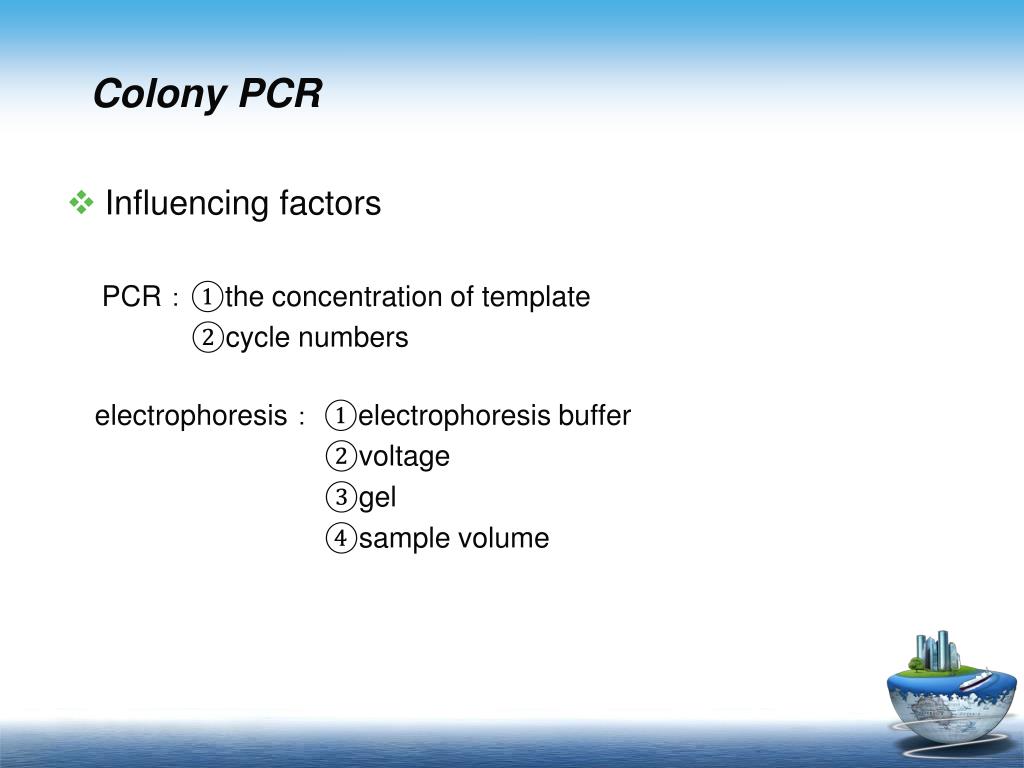 Colony PCR

❖ Influencing factors

PCR：①the concentration of template
②cycle numbers

electrophoresis： ①electrophoresis buffer
②voltage
③gel
④sample volume